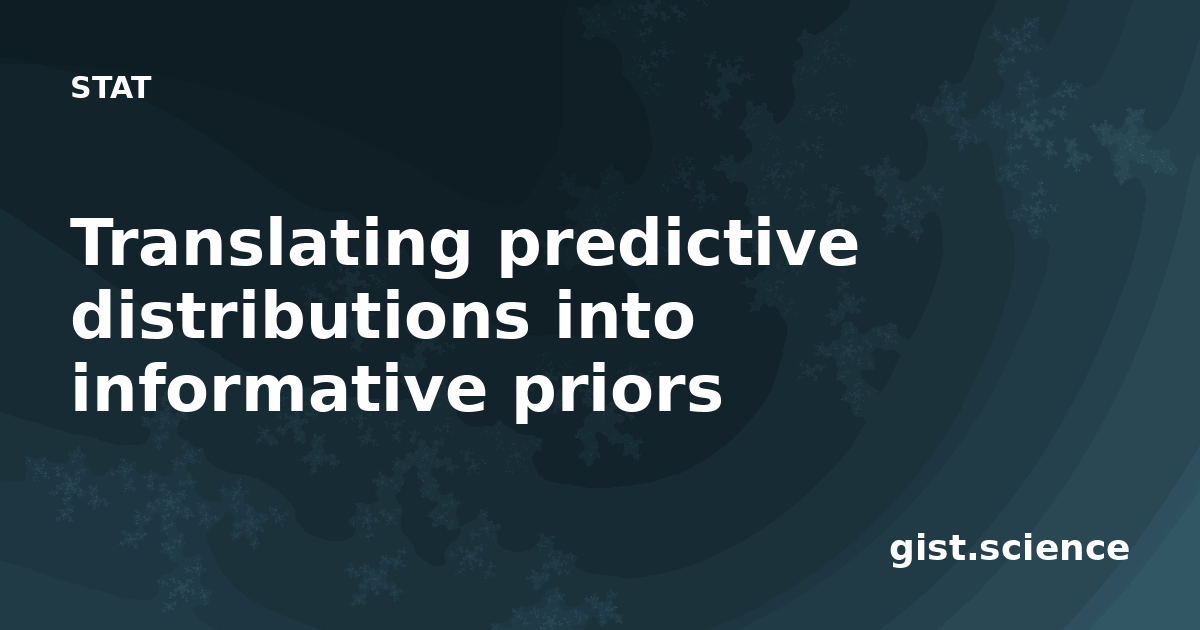 STAT

Translating predictive distributions into informative priors

gist.science